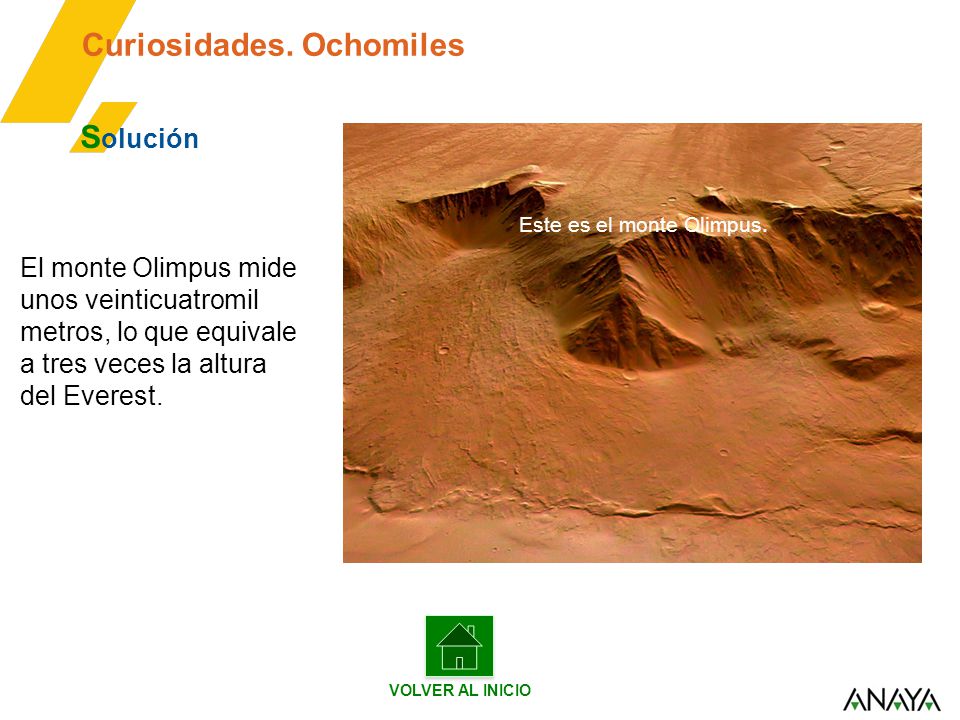 Curiosidades. Ochomiles

Solución

El monte Olimpus mide unos veinticuatromil metros, lo que equivale a tres veces la altura del Everest.

Este es el monte Olimpus.

VOLVER AL INICIO

ANAYA